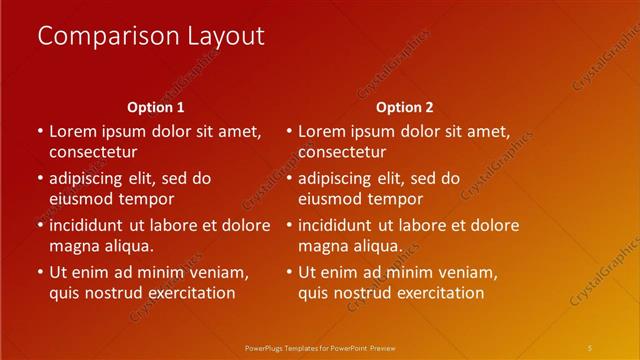 Comparison Layout

Option 1

• Lorem ipsum dolor sit amet, consectetur
• adipiscing elit, sed do eiusmod tempor
• incididunt ut labore et dolore magna aliqua.
• Ut enim ad minim veniam, quis nostrud exercitation

Option 2

• Lorem ipsum dolor sit amet, consectetur
• adipiscing elit, sed do eiusmod tempor
• incididunt ut labore et dolore magna aliqua.
• Ut enim ad minim veniam, quis nostrud exercitation

CrystalGraphics

PowerPlugs Templates for PowerPoint Preview

5